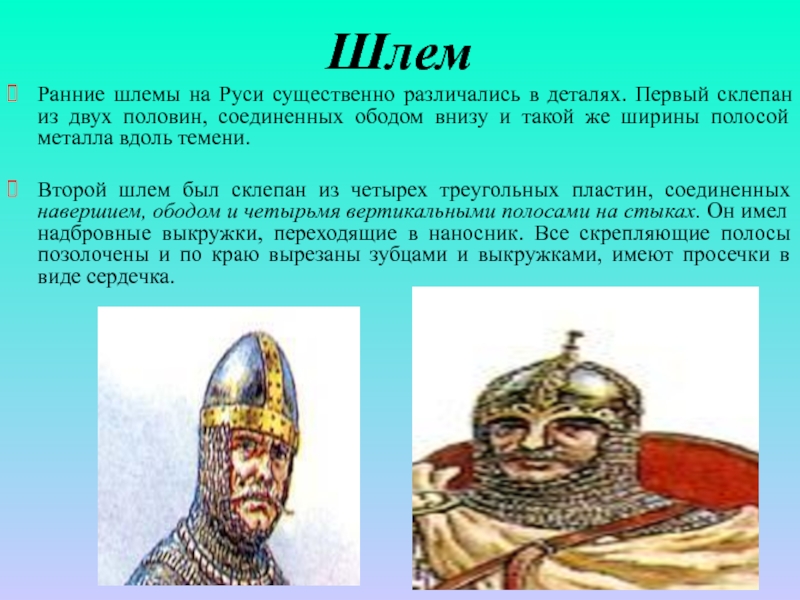 Шлем

Ранние шлемы на Руси существенно различались в деталях. Первый склепан из двух половин, соединенных ободом внизу и такой же ширины полосой металла вдоль темени.

Второй шлем был склепан из четырех треугольных пластин, соединенных навершием, ободом и четырьмя вертикальными полосами на стыках. Он имел надбровные выкружки, переходящие в наносник. Все скрепляющие полосы позолочены и по краю вырезаны зубцами и выкружками, имеют просечки в виде сердечка.